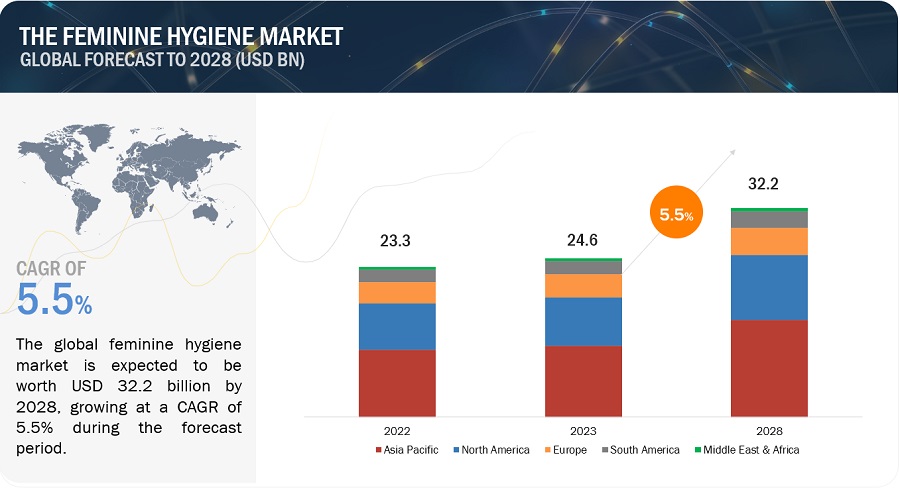 THE FEMININE HYGIENE MARKET
GLOBAL FORECAST TO 2028 (USD BN)

CAGR OF
5.5%

The global feminine hygiene market is expected to be worth USD 32.2 billion by 2028, growing at a CAGR of 5.5% during the forecast period.

23.3
24.6
5.5%
32.2

2022
2023
2028

Asia Pacific
North America
Europe
South America
Middle East & Africa